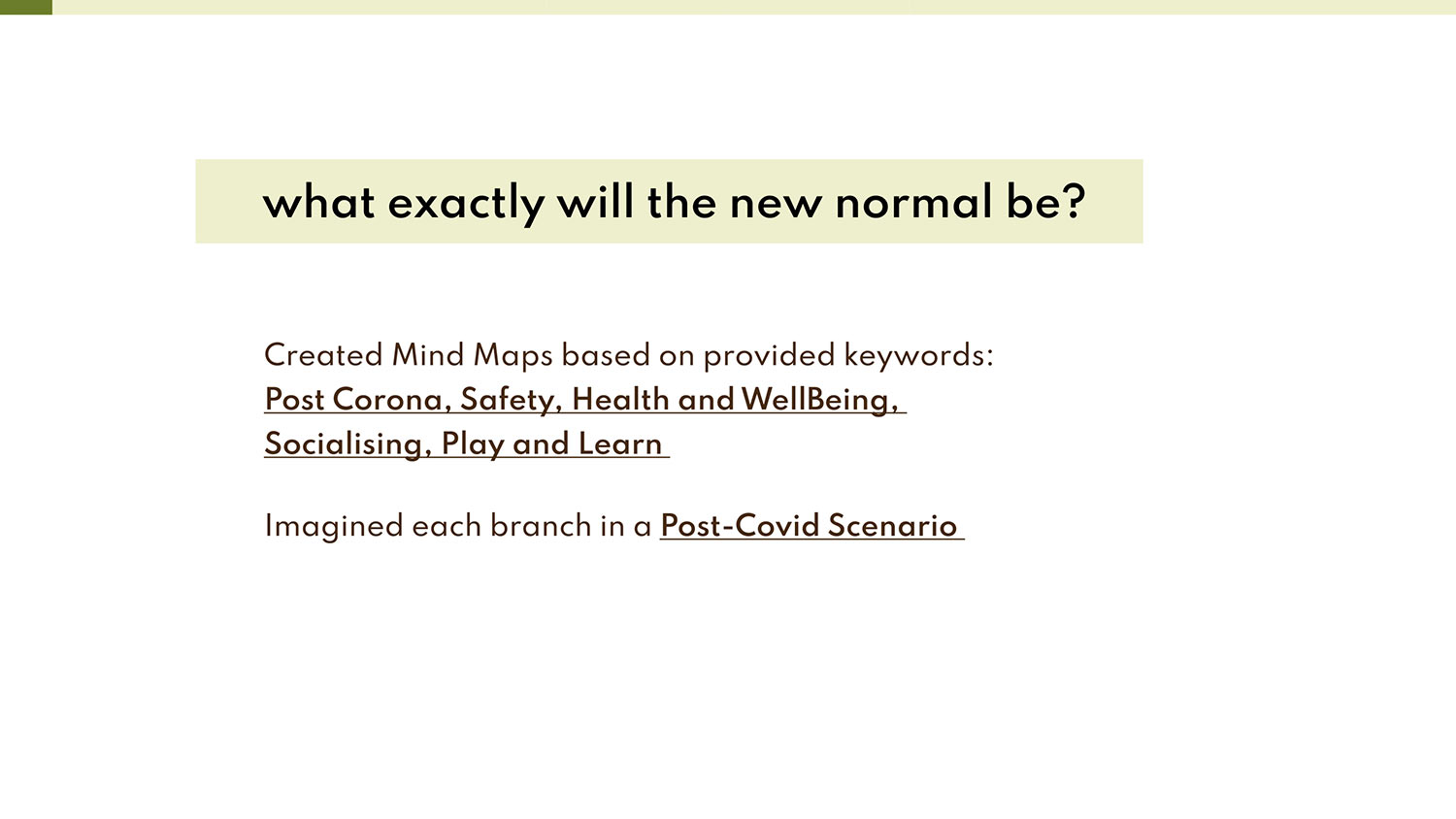 what exactly will the new normal be?

Created Mind Maps based on provided keywords:
Post Corona, Safety, Health and WellBeing, Socialising, Play and Learn

Imagined each branch in a Post-Covid Scenario